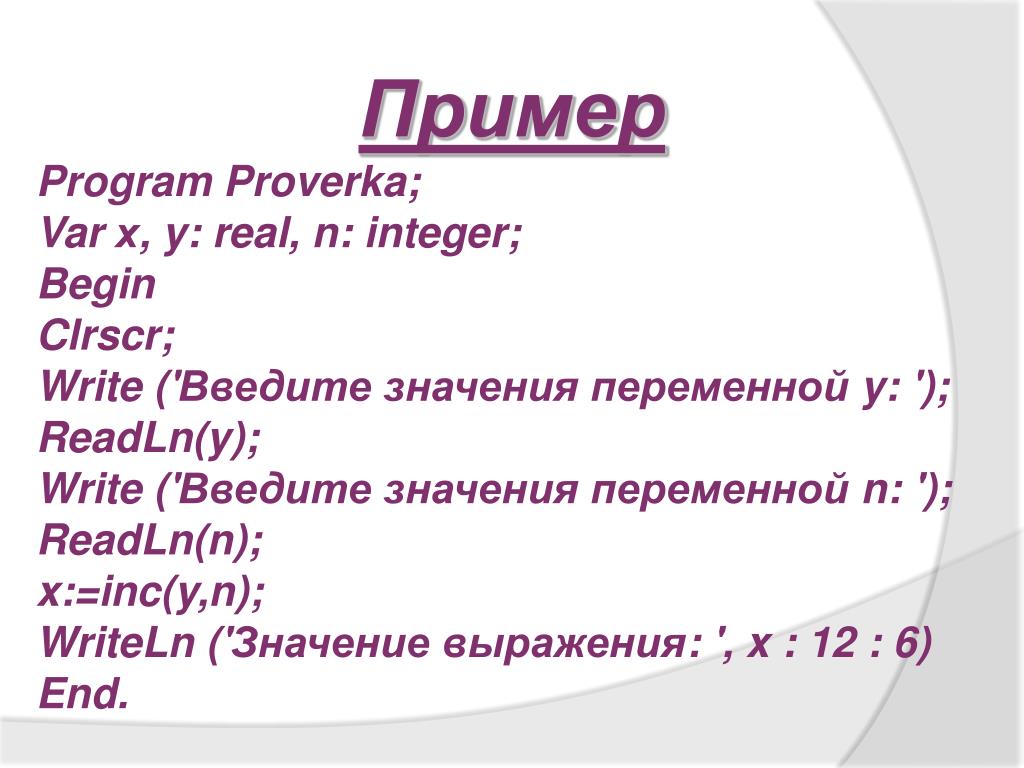 Пример

Program Proverka;
Var x, y: real, n: integer;
Begin
Clrscr;
Write ('Введите значения переменной y: ');
ReadLn(y);
Write ('Введите значения переменной n: ');
ReadLn(n);
x:=inc(y,n);
WriteLn ('Значение выражения: ', x : 12 : 6)
End.